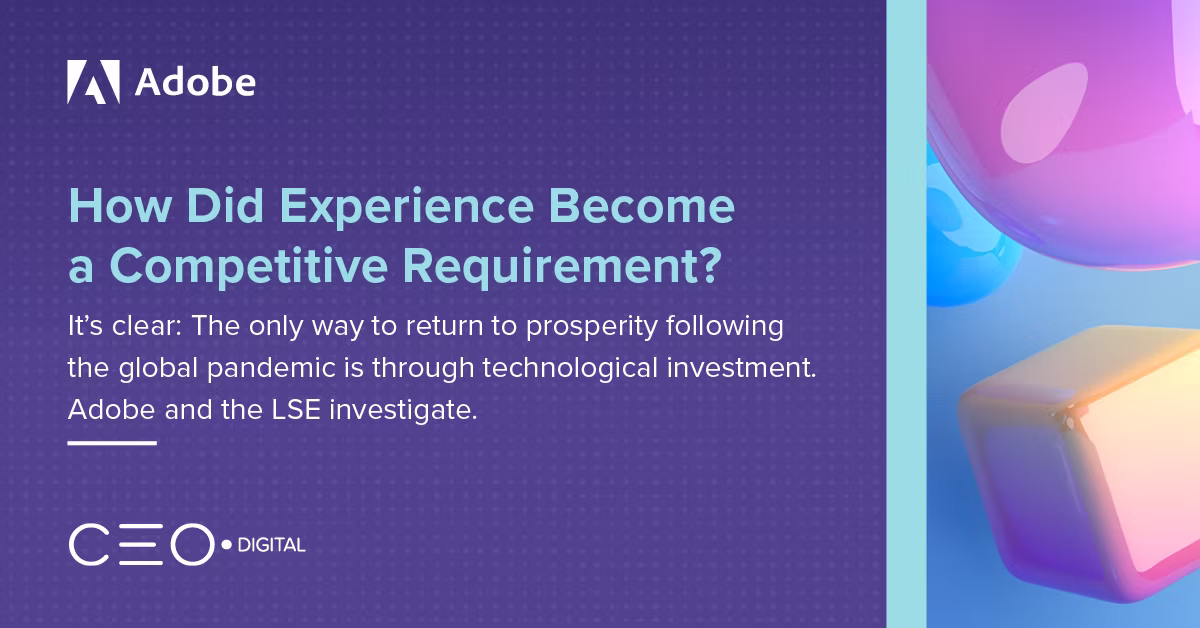 Adobe

How Did Experience Become a Competitive Requirement?

It's clear: The only way to return to prosperity following the global pandemic is through technological investment. Adobe and the LSE investigate.

CEO • DIGITAL